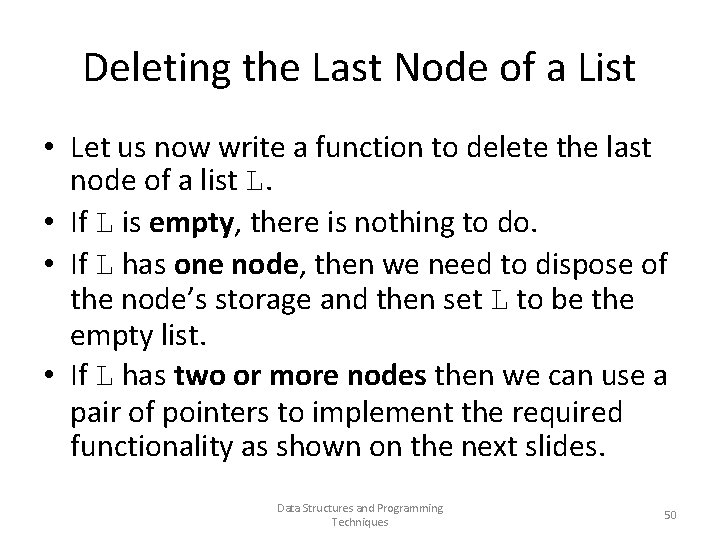 Deleting the Last Node of a List

• Let us now write a function to delete the last node of a list L.
• If L is empty, there is nothing to do.
• If L has one node, then we need to dispose of the node's storage and then set L to be the empty list.
• If L has two or more nodes then we can use a pair of pointers to implement the required functionality as shown on the next slides.

Data Structures and Programming Techniques

50